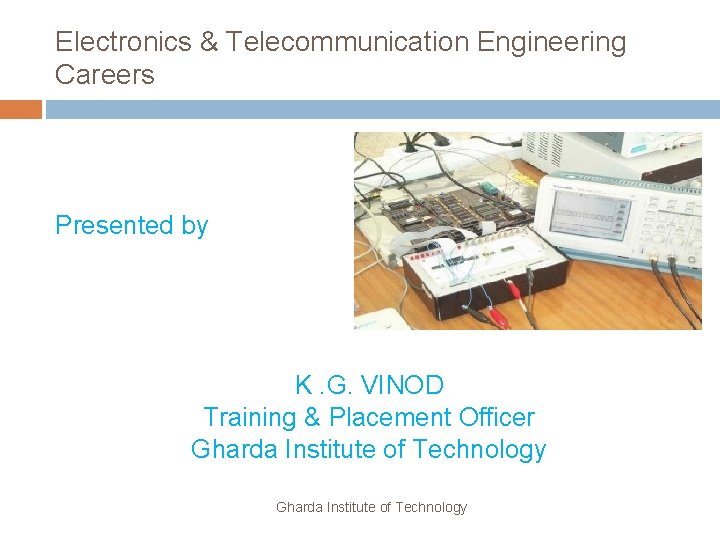 Electronics & Telecommunication Engineering Careers

Presented by

K .G. VINOD
Training & Placement Officer
Gharda Institute of Technology

Gharda Institute of Technology